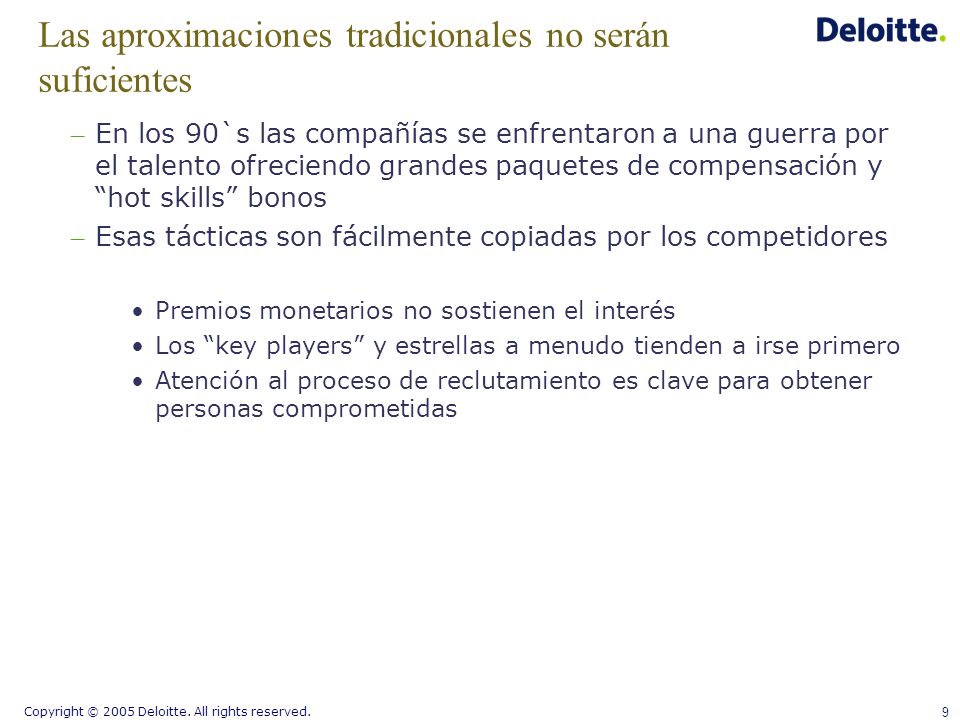 Las aproximaciones tradicionales no serán suficientes

Deloitte.

– En los 90`s las compañías se enfrentaron a una guerra por el talento ofreciendo grandes paquetes de compensación y “hot skills” bonos
– Esas tácticas son fácilmente copiadas por los competidores

• Premios monetarios no sostienen el interés
• Los “key players” y estrellas a menudo tienden a irse primero
• Atención al proceso de reclutamiento es clave para obtener personas comprometidas

Copyright © 2005 Deloitte. All rights reserved.

9